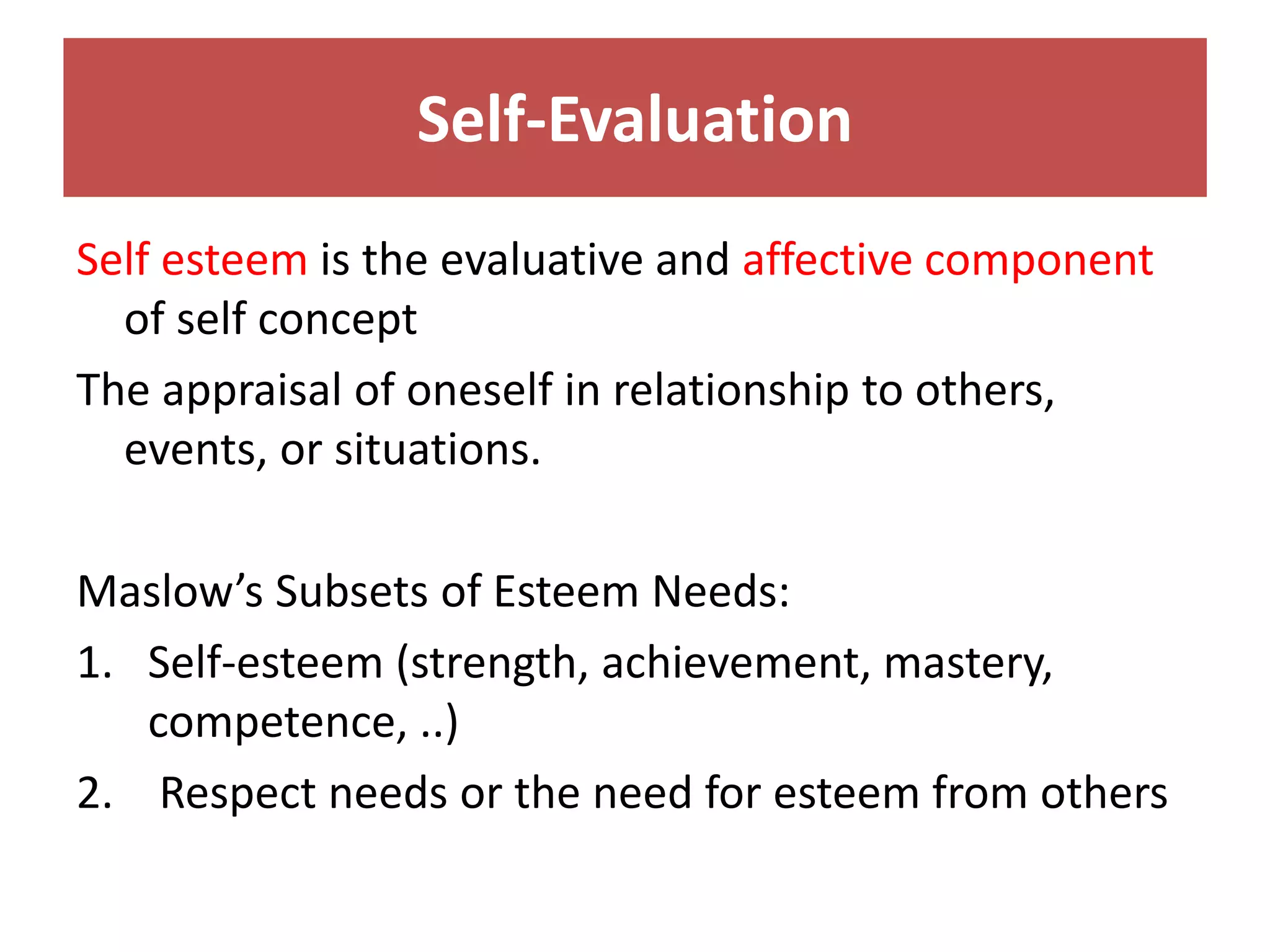 Self-Evaluation

Self esteem is the evaluative and affective component of self concept

The appraisal of oneself in relationship to others, events, or situations.

Maslow’s Subsets of Esteem Needs:

1. Self-esteem (strength, achievement, mastery, competence, ..)
2. Respect needs or the need for esteem from others